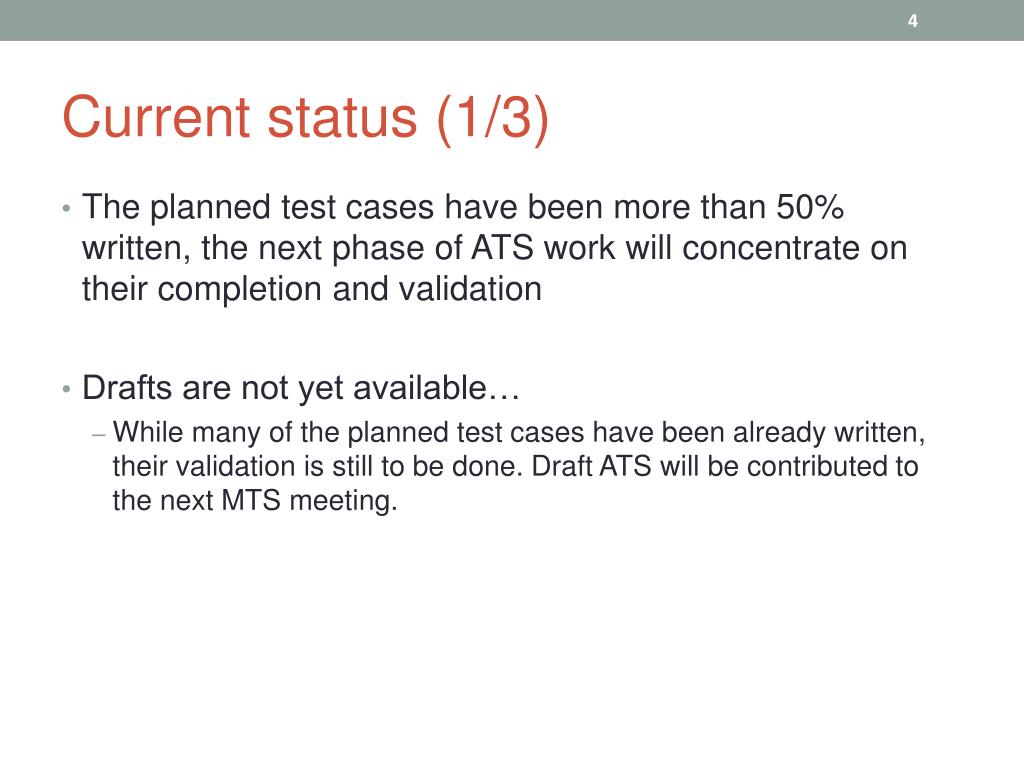 4

Current status (1/3)

• The planned test cases have been more than 50% written, the next phase of ATS work will concentrate on their completion and validation

• Drafts are not yet available…
– While many of the planned test cases have been already written, their validation is still to be done. Draft ATS will be contributed to the next MTS meeting.